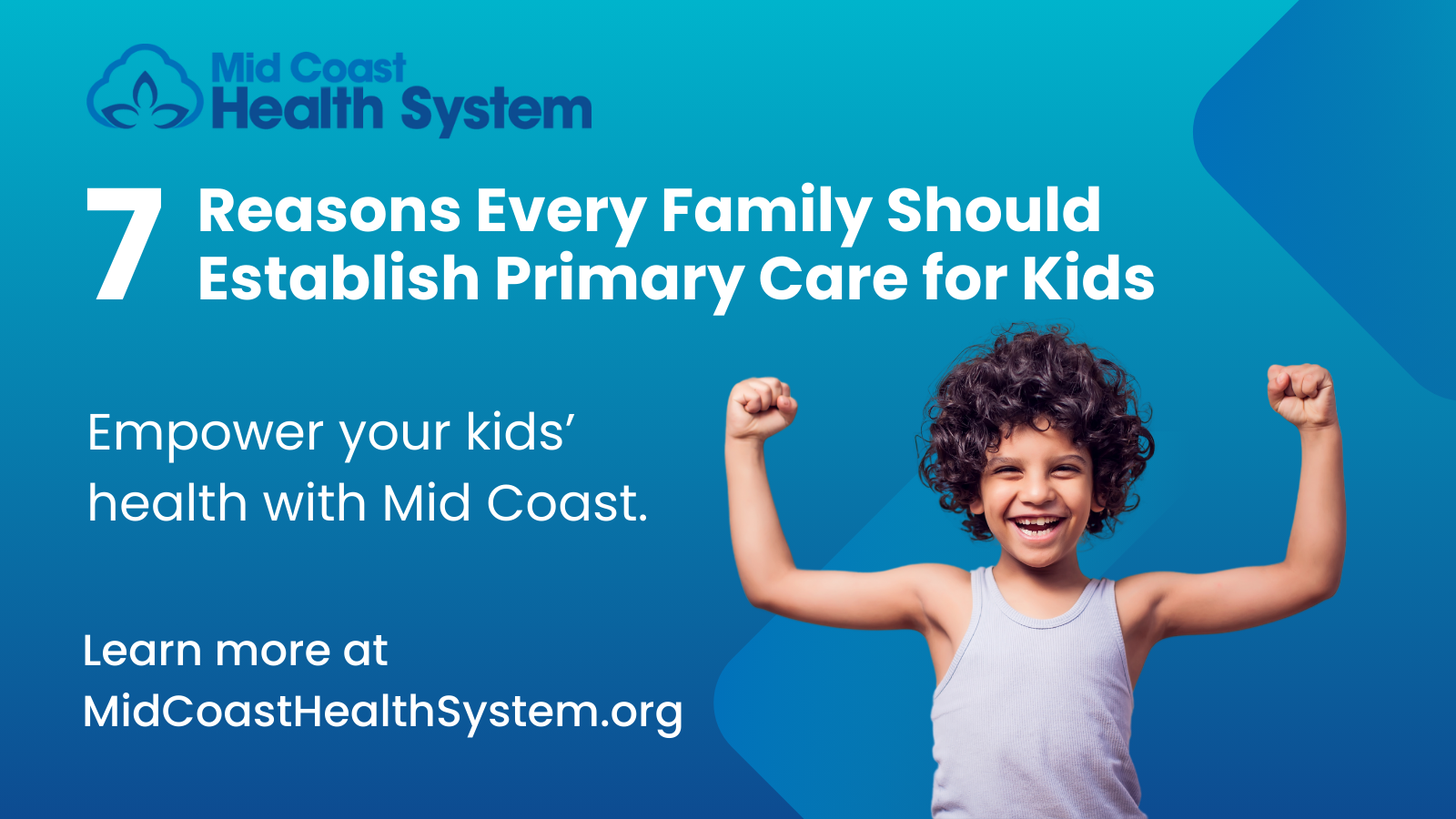 Mid Coast
Health System

7 Reasons Every Family Should Establish Primary Care for Kids

Empower your kids' health with Mid Coast.

Learn more at MidCoastHealthSystem.org